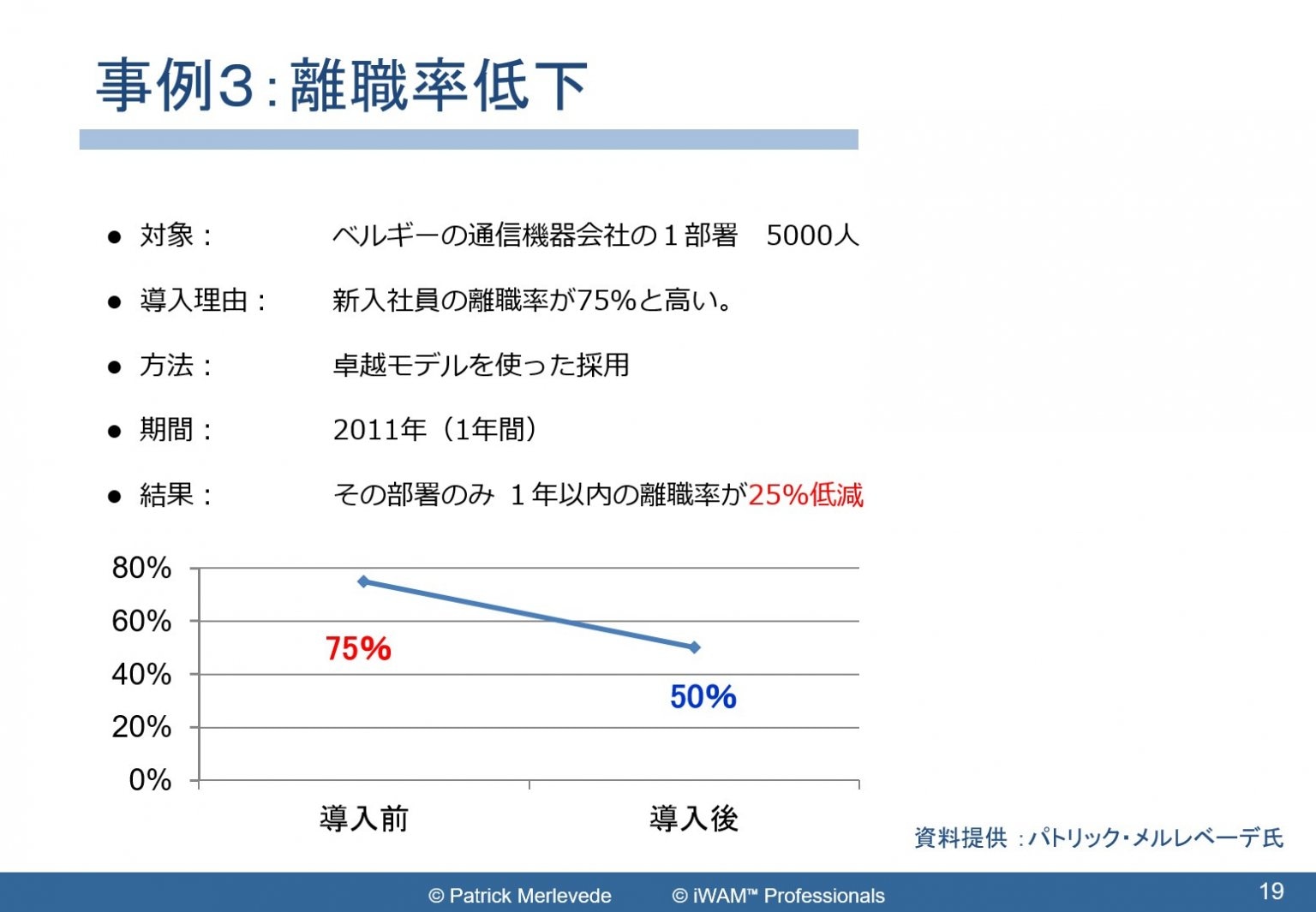 事例3：離職率低下

● 対象： ベルギーの通信機器会社の１部署　5000人

● 導入理由： 新入社員の離職率が75%と高い。

● 方法： 卓越モデルを使った採用

● 期間： 2011年（1年間）

● 結果： その部署のみ １年以内の離職率が25%低減

80%
60%
40%
20%
0%

75%
50%

導入前
導入後

資料提供 ：パトリック・メルレベーデ氏

© Patrick Merlevede © iWAM™ Professionals

19